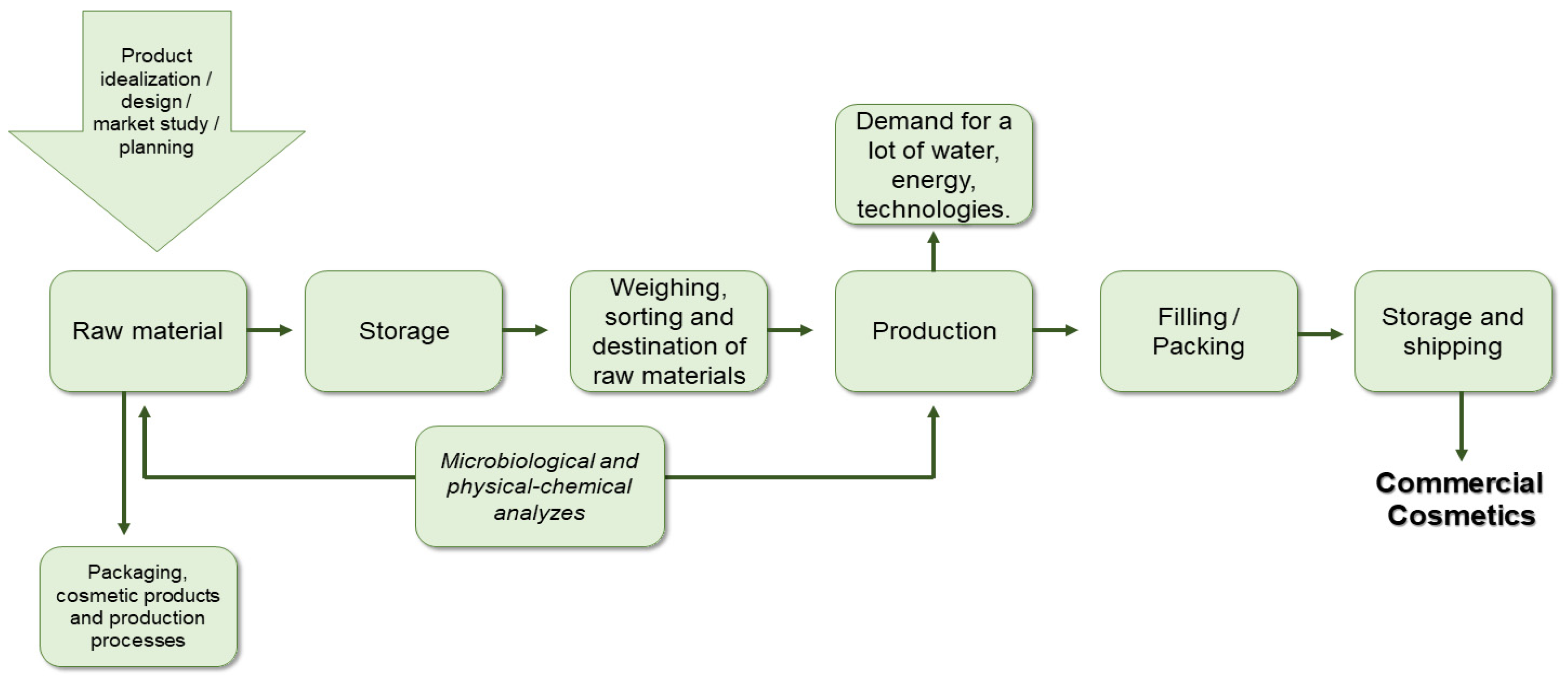 Product idealization / design / market study / planning

Demand for a lot of water, energy, technologies.

Raw material

Storage

Weighing, sorting and destination of raw materials

Production

Filling / Packing

Storage and shipping

Microbiological and physical-chemical analyzes

Commercial Cosmetics

Packaging, cosmetic products and production processes